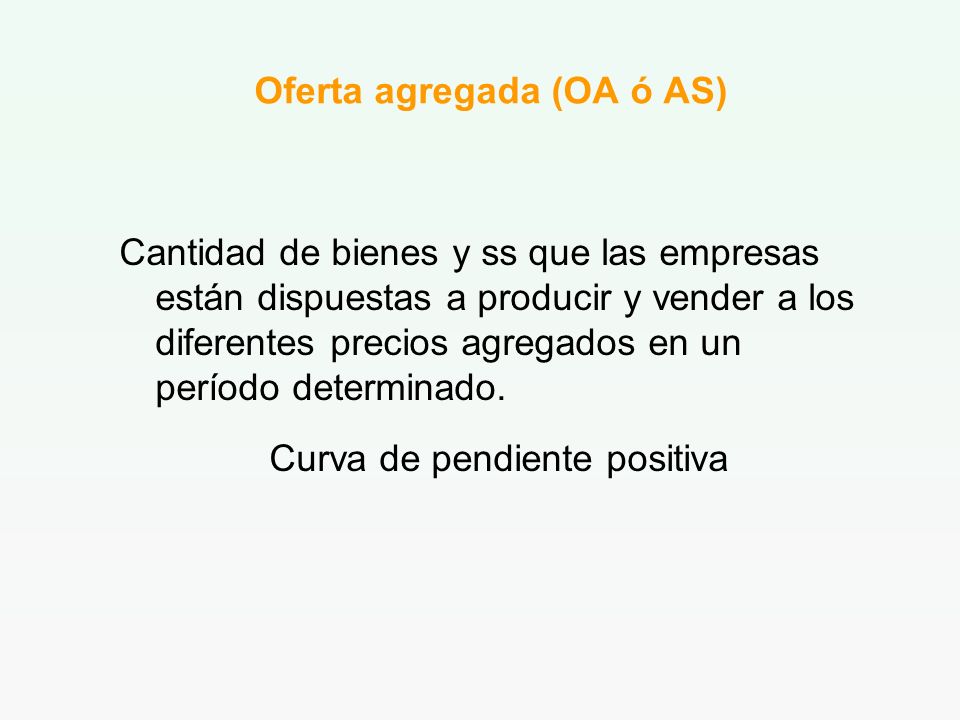 Oferta agregada (OA ó AS)

Cantidad de bienes y ss que las empresas están dispuestas a producir y vender a los diferentes precios agregados en un período determinado.

Curva de pendiente positiva